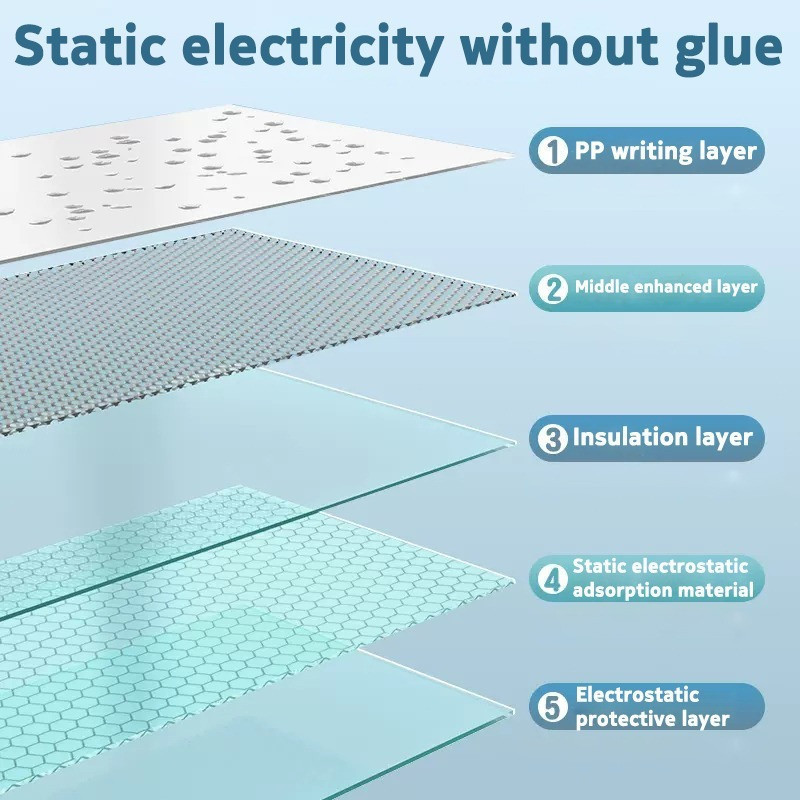 Static electricity without glue

1 PP writing layer

2 Middle enhanced layer

3 Insulation layer

4 Static electrostatic adsorption material

5 Electrostatic protective layer